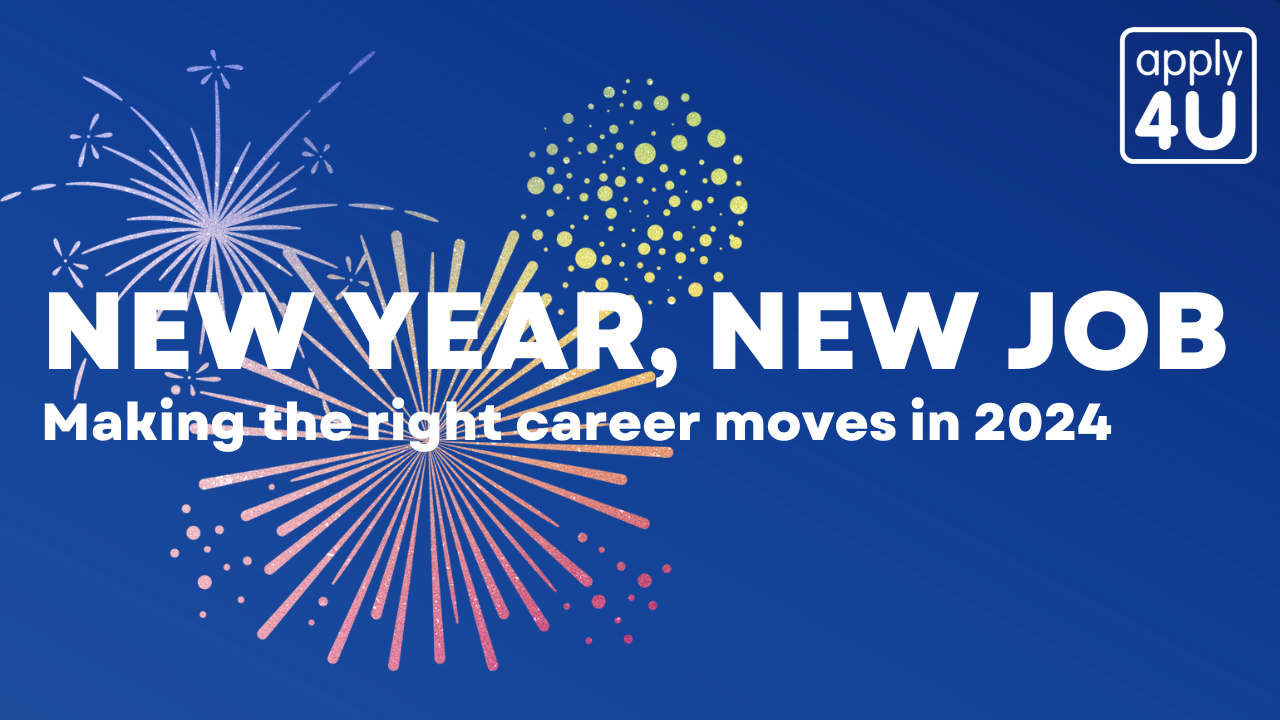 apply
4U

NEW YEAR, NEW JOB
Making the right career moves in 2024